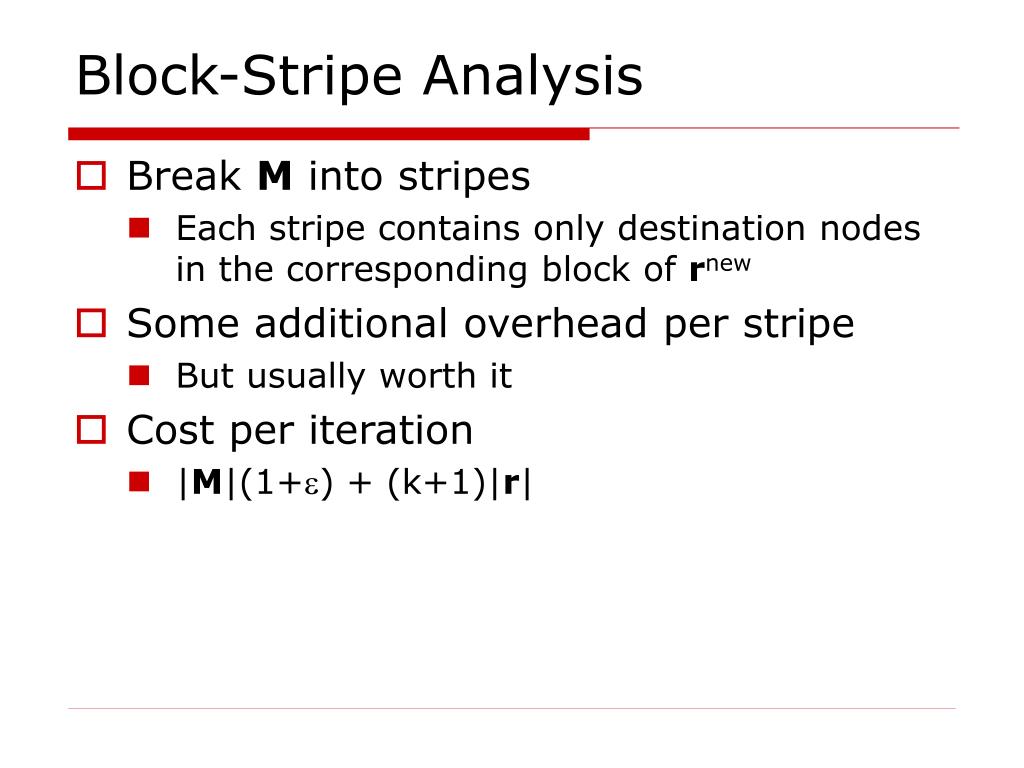 Block-Stripe Analysis

Break **M** into stripes

Each stripe contains only destination nodes in the corresponding block of $\mathbf{r}^{new}$

Some additional overhead per stripe

But usually worth it

Cost per iteration

$|\mathbf{M}|(1+\varepsilon) + (k+1)|\mathbf{r}|$